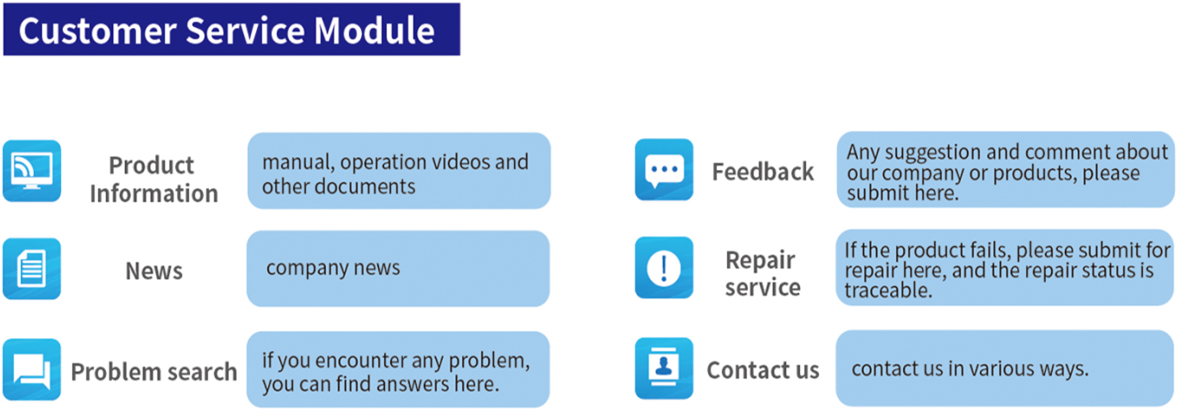 Customer Service Module

Product Information

manual, operation videos and other documents

News

company news

Problem search

if you encounter any problem, you can find answers here.

Feedback

Any suggestion and comment about our company or products, please submit here.

Repair service

If the product fails, please submit for repair here, and the repair status is traceable.

Contact us

contact us in various ways.